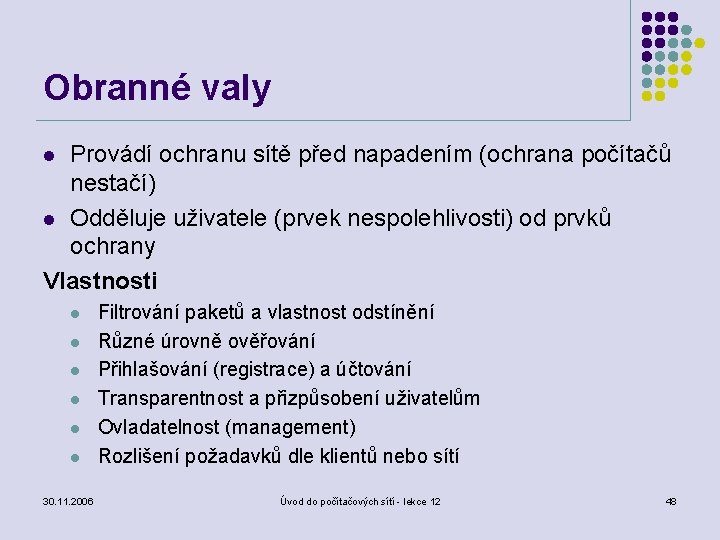 Obranné valy

- Provádí ochranu sítě před napadením (ochrana počítačů nestačí)
- Odděluje uživatele (prvek nespolehlivosti) od prvků ochrany

Vlastnosti

- Filtrování paketů a vlastnost odstínění
- Různé úrovně ověřování
- Přihlašování (registrace) a účtování
- Transparentnost a přizpůsobení uživatelům
- Ovladatelnost (management)
- Rozlišení požadavků dle klientů nebo sítí

30.11.2006

Úvod do počítačových sítí - lekce 12

48